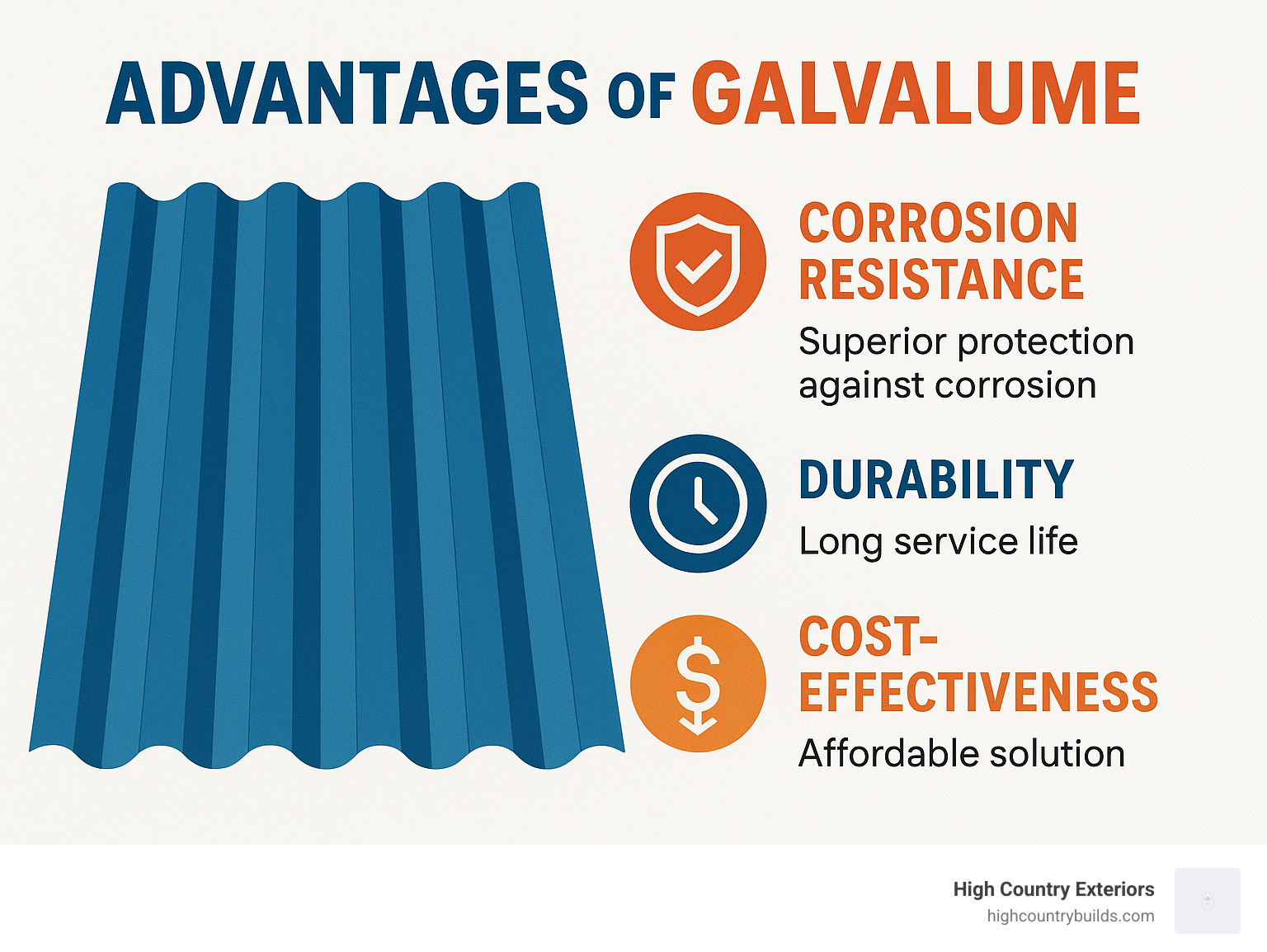 ADVANTAGES OF GALVALUME

CORROSION RESISTANCE
Superior protection against corrosion

DURABILITY
Long service life

COST-EFFECTIVENESS
Affordable solution

High Country Exteriors
highcountrybuilds.com